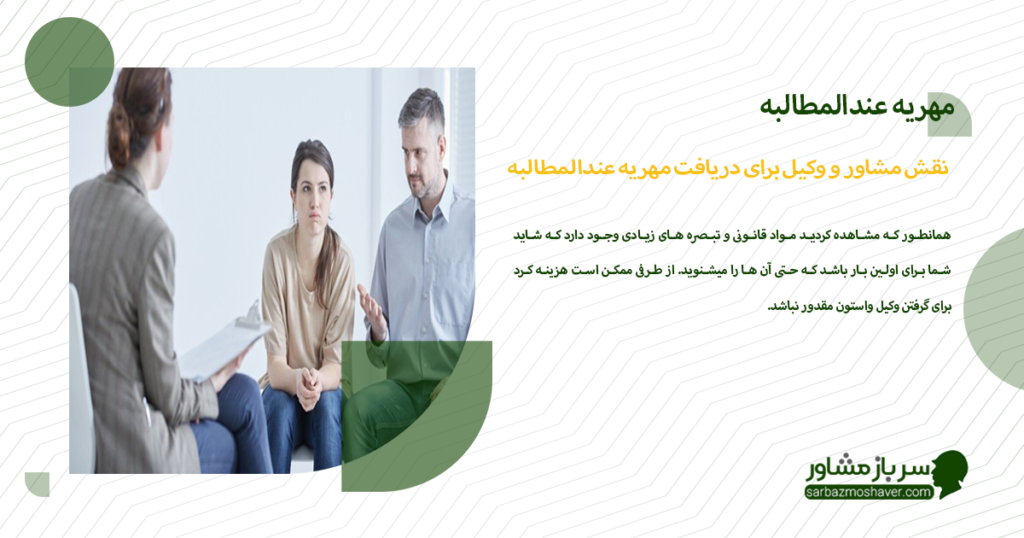 مهریه عندالمطالبه

نقش مشاور و وکیل برای دریافت مهریه عندالمطالبه

همانطور که مشاهده کردید مواد قانونی و تبصره های زیادی وجود دارد که شاید شما برای اولین بار باشد که حتی آن ها را میشنوید. از طرفی ممکن است هزینه کرد برای گرفتن وکیل واستون مقدور نباشد.

سرباز مشاور
sarbazmoshaver.com